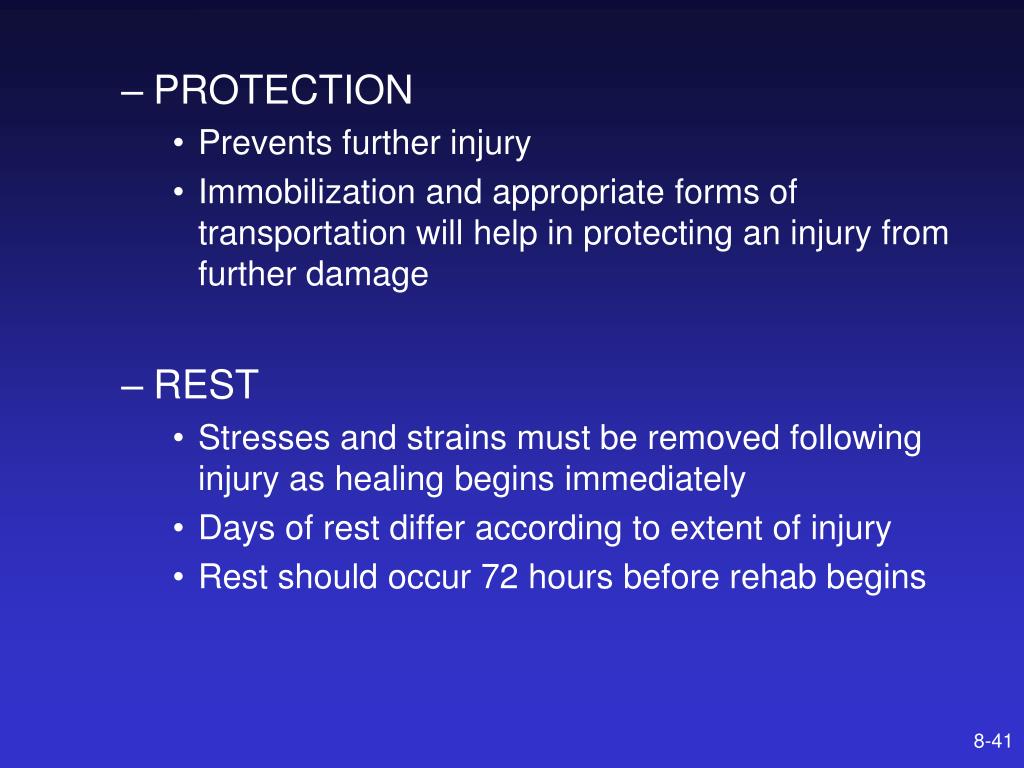 – PROTECTION
• Prevents further injury
• Immobilization and appropriate forms of transportation will help in protecting an injury from further damage

– REST
• Stresses and strains must be removed following injury as healing begins immediately
• Days of rest differ according to extent of injury
• Rest should occur 72 hours before rehab begins

8-41